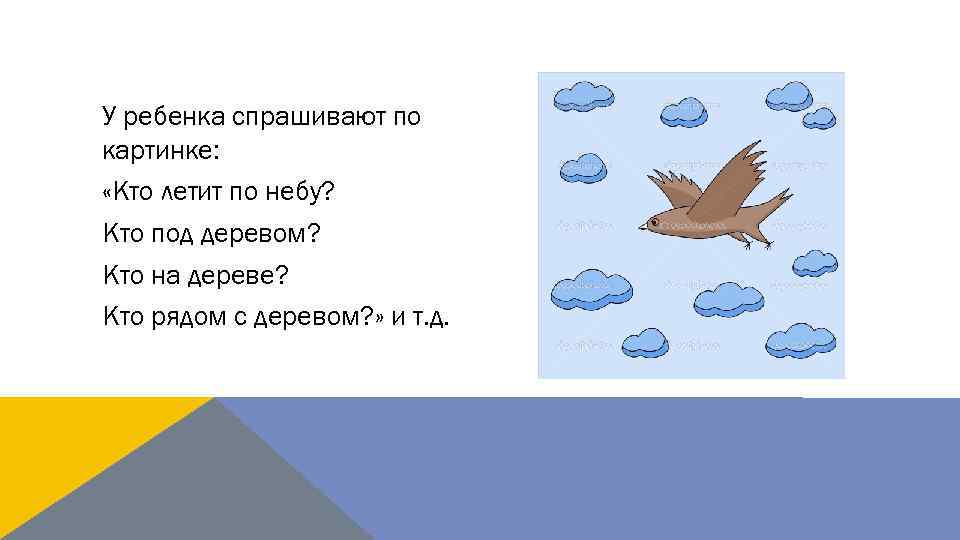 У ребенка спрашивают по картинке:
«Кто летит по небу?
Кто под деревом?
Кто на дереве?
Кто рядом с деревом?» и т.д.